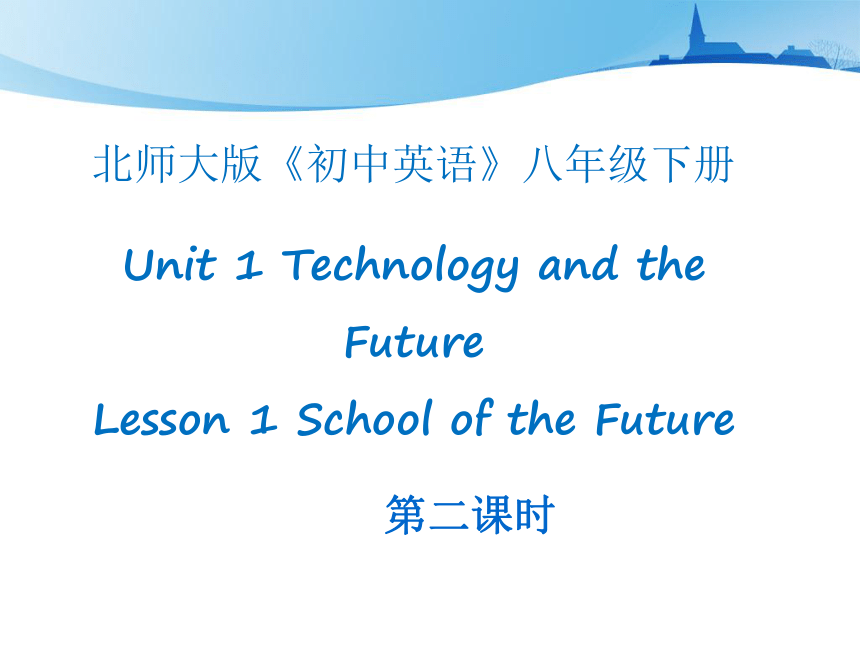 北师大版《初中英语》八年级下册

Unit 1 Technology and the Future

Lesson 1 School of the Future

第二课时